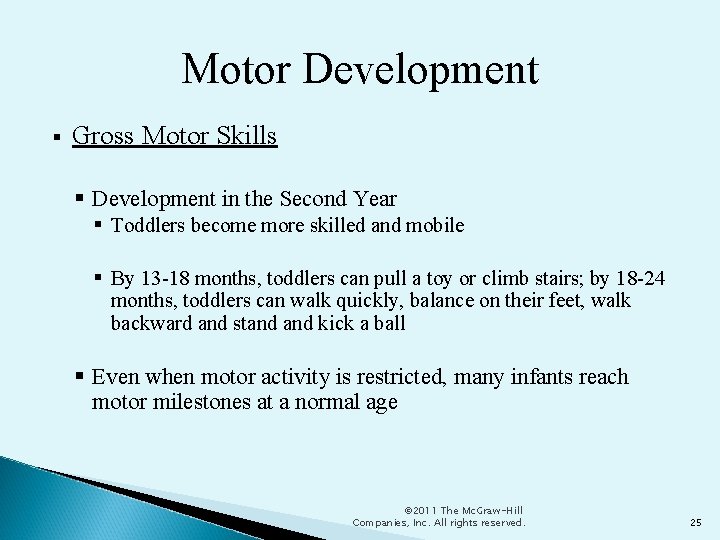 Motor Development

▪ Gross Motor Skills

▪ Development in the Second Year

▪ Toddlers become more skilled and mobile

▪ By 13-18 months, toddlers can pull a toy or climb stairs; by 18-24 months, toddlers can walk quickly, balance on their feet, walk backward and stand and kick a ball

▪ Even when motor activity is restricted, many infants reach motor milestones at a normal age

©2011 The McGraw-Hill Companies, Inc. All rights reserved.

25